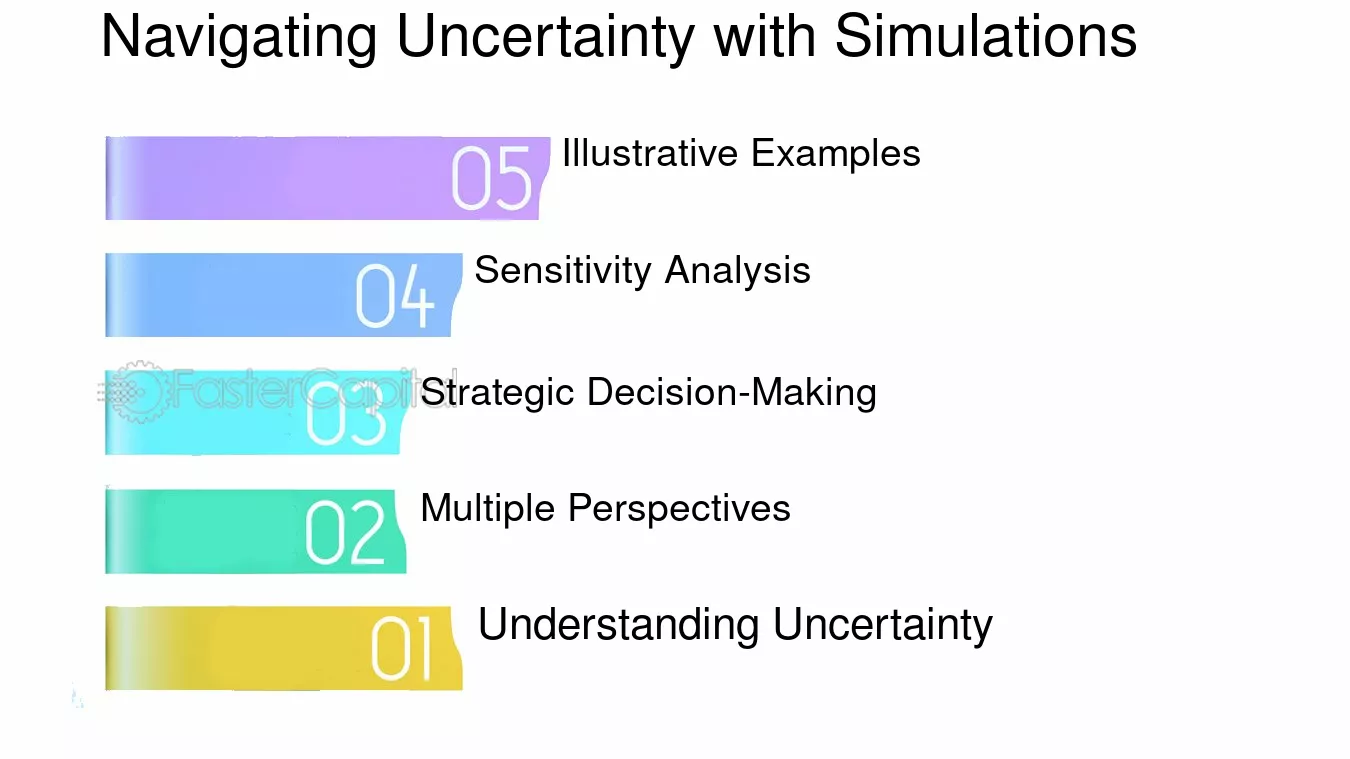 Navigating Uncertainty with Simulations

05 Illustrative Examples

04 Sensitivity Analysis

03 Strategic Decision-Making

02 Multiple Perspectives

01 Understanding Uncertainty

FasterCapital